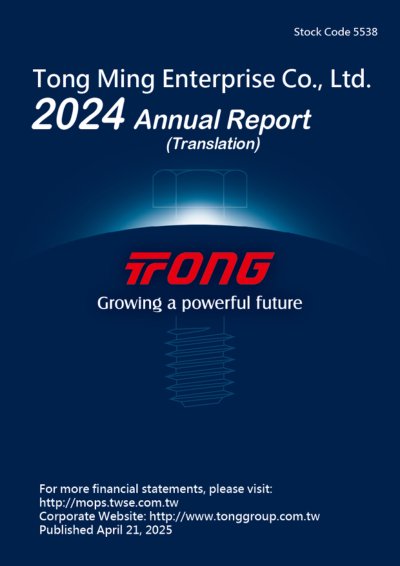 Stock Code 5538

Tong Ming Enterprise Co., Ltd.
2024 Annual Report
(Translation)

TONG
Growing a powerful future

For more financial statements, please visit:
http://mops.twse.com.tw
Corporate Website: http://www.tonggroup.com.tw
Published April 21, 2025